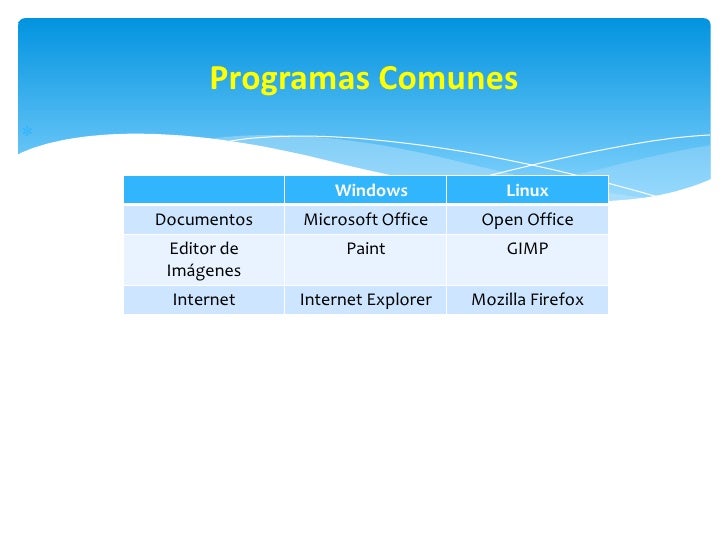 Programas Comunes

| | Windows | Linux |
|---|---|---|
| Documentos | Microsoft Office | Open Office |
| Editor de Imágenes | Paint | GIMP |
| Internet | Internet Explorer | Mozilla Firefox |